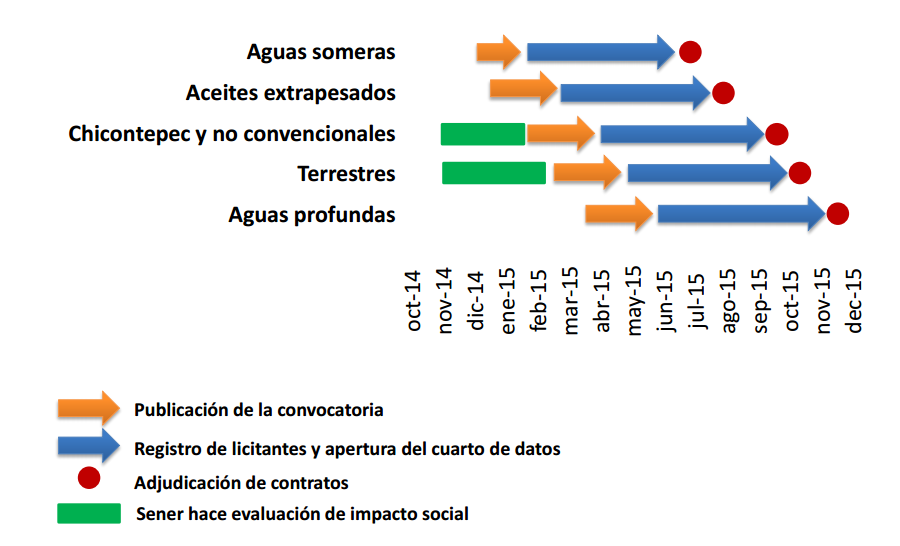 Aguas someras
Aceites extrapesados
Chicontepec y no convencionales
Terrestres
Aguas profundas

oct-14
nov-14
dic-14
ene-15
feb-15
mar-15
abr-15
may-15
jun-15
jul-15
ago-15
sep-15
oct-15
nov-15
dec-15

Publicación de la convocatoria
Registro de licitantes y apertura del cuarto de datos
Adjudicación de contratos
Sener hace evaluación de impacto social